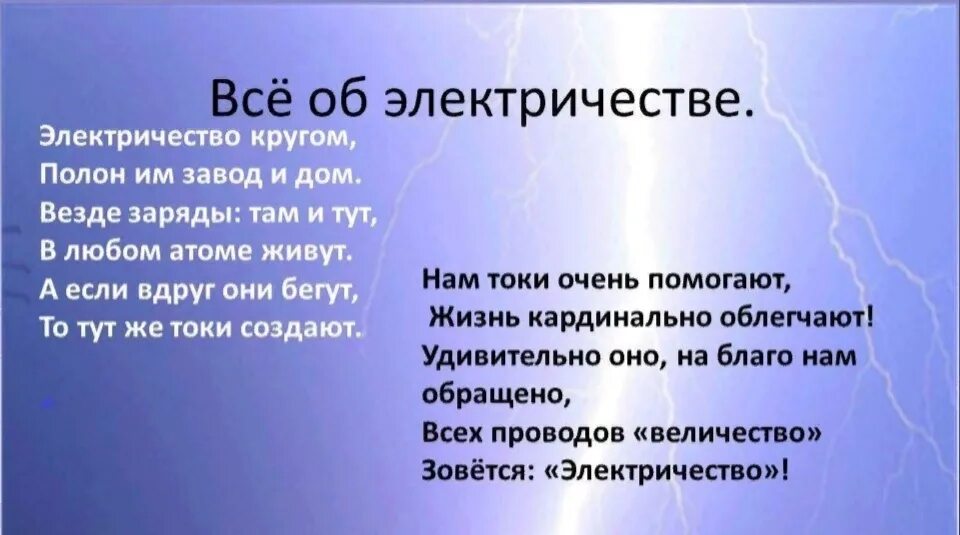 Всё об электричестве.

Электричество кругом,
Полон им завод и дом.
Везде заряды: там и тут,
В любом атоме живут.
А если вдруг они бегут,
То тут же токи создают.

Нам токи очень помогают,
Жизнь кардинально облегчают!
Удивительно оно, на благо нам обращено,
Всех проводов «величество»
Зовётся: «Электричество»!